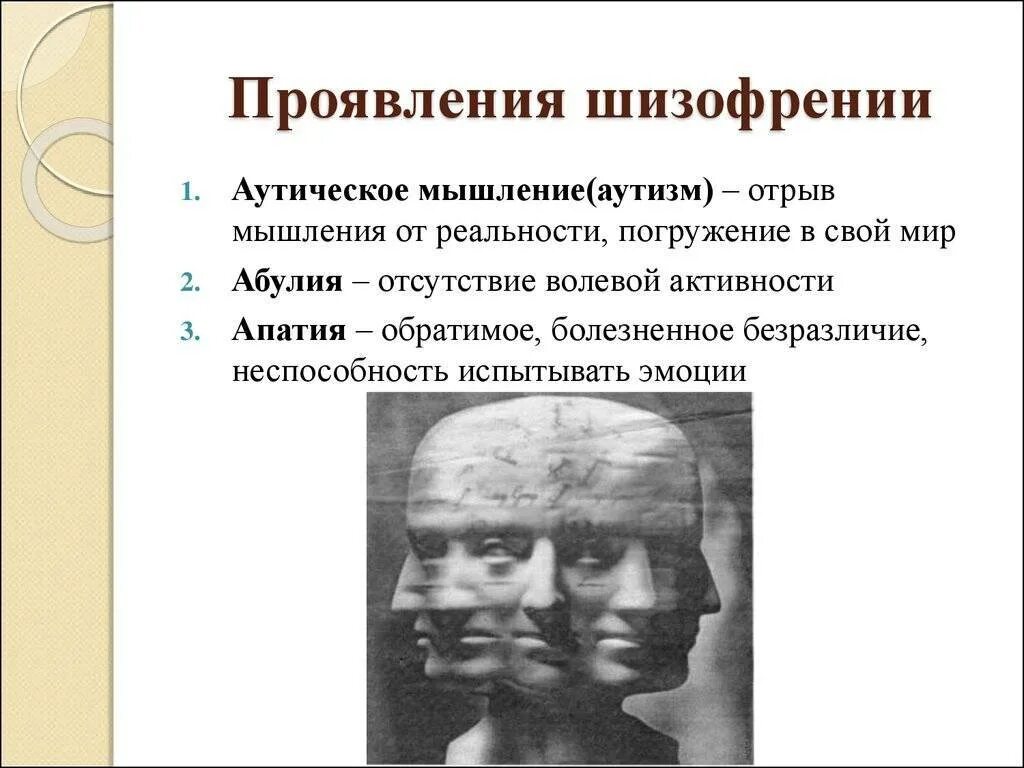 Проявления шизофрении

1. Аутическое мышление(аутизм) – отрыв мышления от реальности, погружение в свой мир

2. Абулия – отсутствие волевой активности

3. Апатия – обратимое, болезненное безразличие, неспособность испытывать эмоции